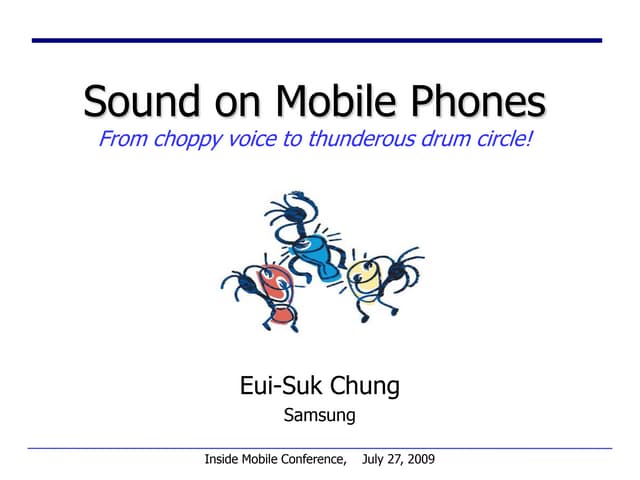 Sound on Mobile Phones

From choppy voice to thunderous drum circle!

Eui-Suk Chung

Samsung

Inside Mobile Conference, July 27, 2009